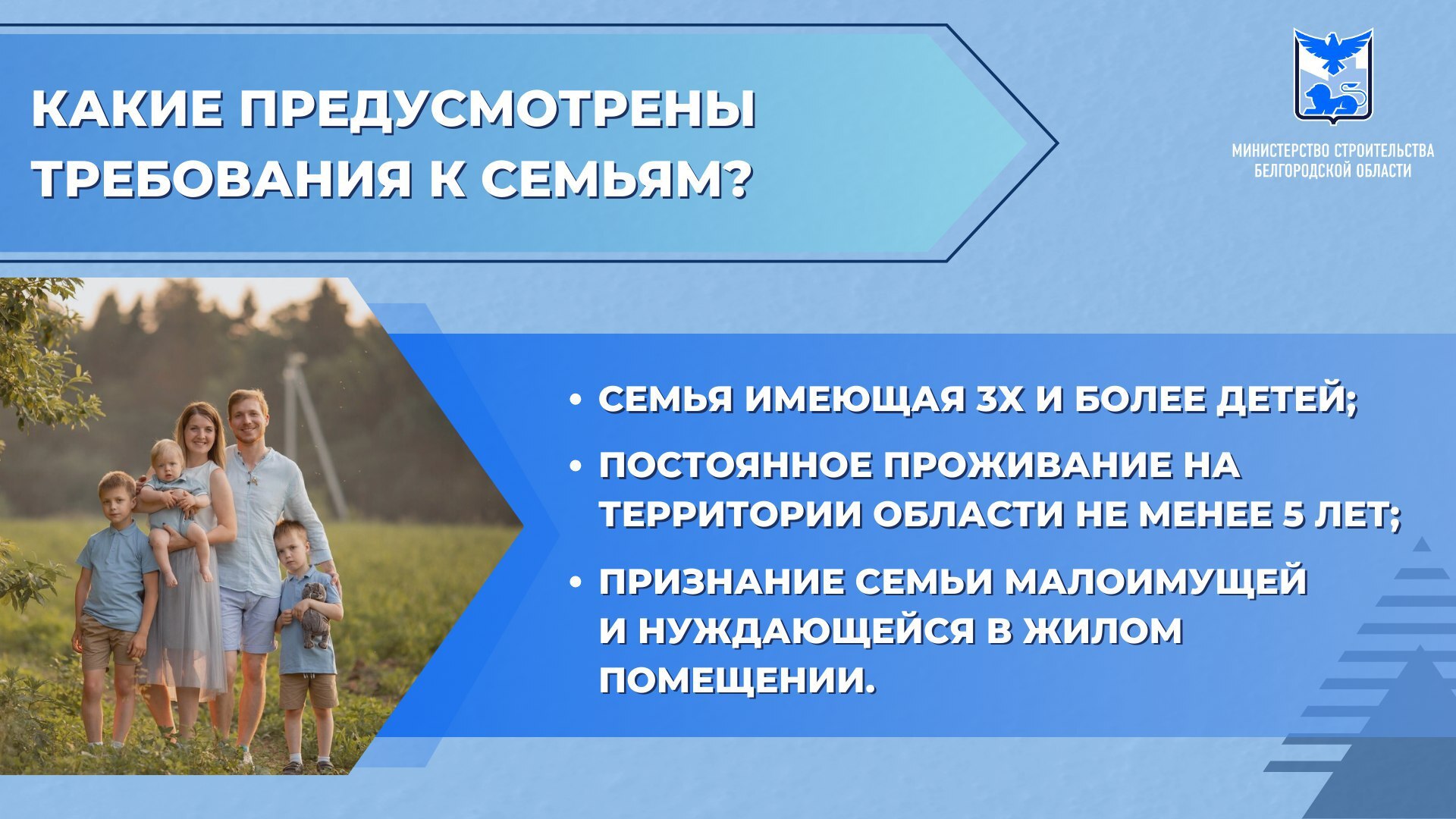 КАКИЕ ПРЕДУСМОТРЕНЫ ТРЕБОВАНИЯ К СЕМЬЯМ?

МИНИСТЕРСТВО СТРОИТЕЛЬСТВА БЕЛГОРОДСКОЙ ОБЛАСТИ

• СЕМЬЯ ИМЕЮЩАЯ 3Х И БОЛЕЕ ДЕТЕЙ;
• ПОСТОЯННОЕ ПРОЖИВАНИЕ НА ТЕРРИТОРИИ ОБЛАСТИ НЕ МЕНЕЕ 5 ЛЕТ;
• ПРИЗНАНИЕ СЕМЬИ МАЛОИМУЩЕЙ И НУЖДАЮЩЕЙСЯ В ЖИЛОМ ПОМЕЩЕНИИ.